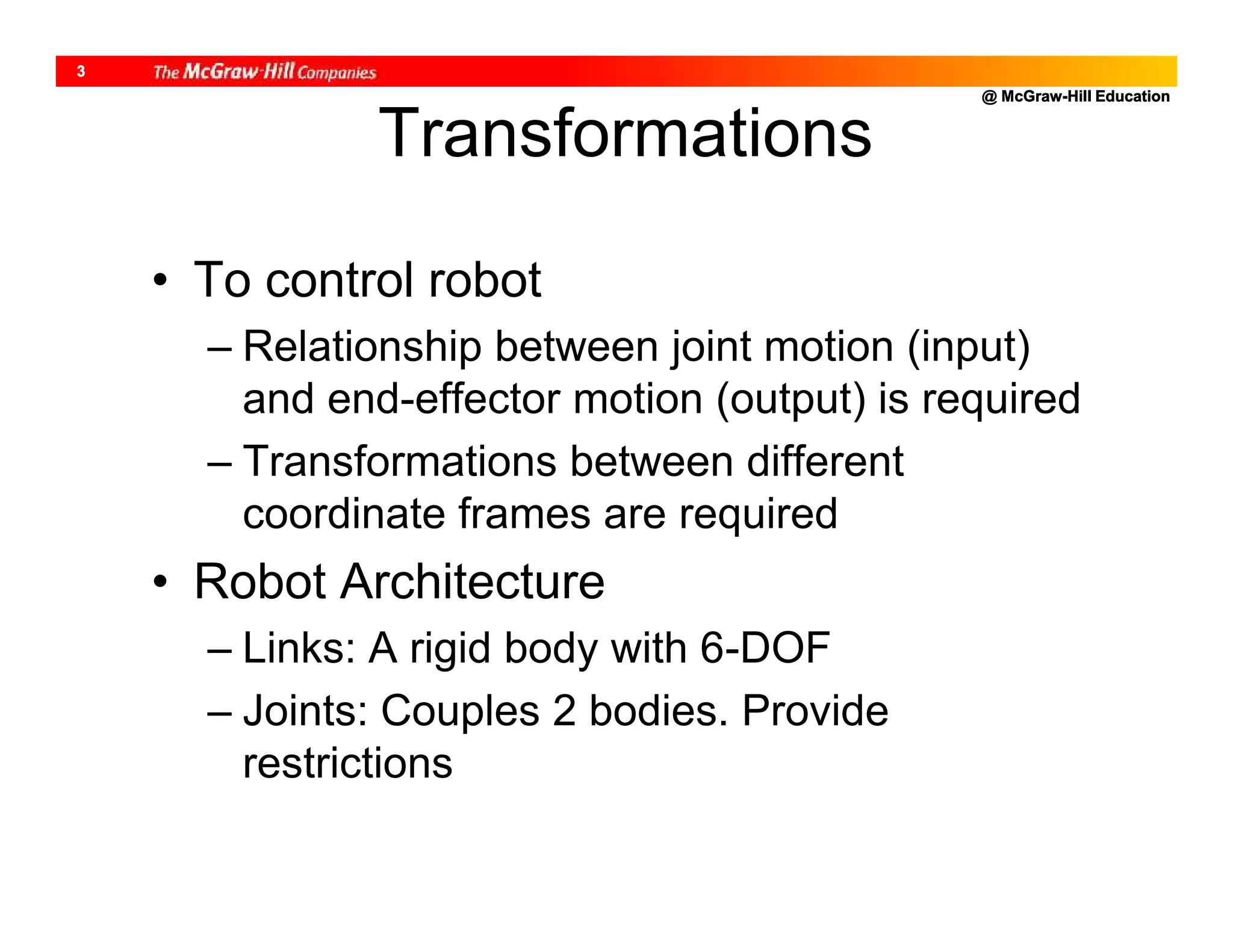 3 The McGraw-Hill Companies

@ McGraw-Hill Education

Transformations

• To control robot
– Relationship between joint motion (input) and end-effector motion (output) is required
– Transformations between different coordinate frames are required
• Robot Architecture
– Links: A rigid body with 6-DOF
– Joints: Couples 2 bodies. Provide restrictions